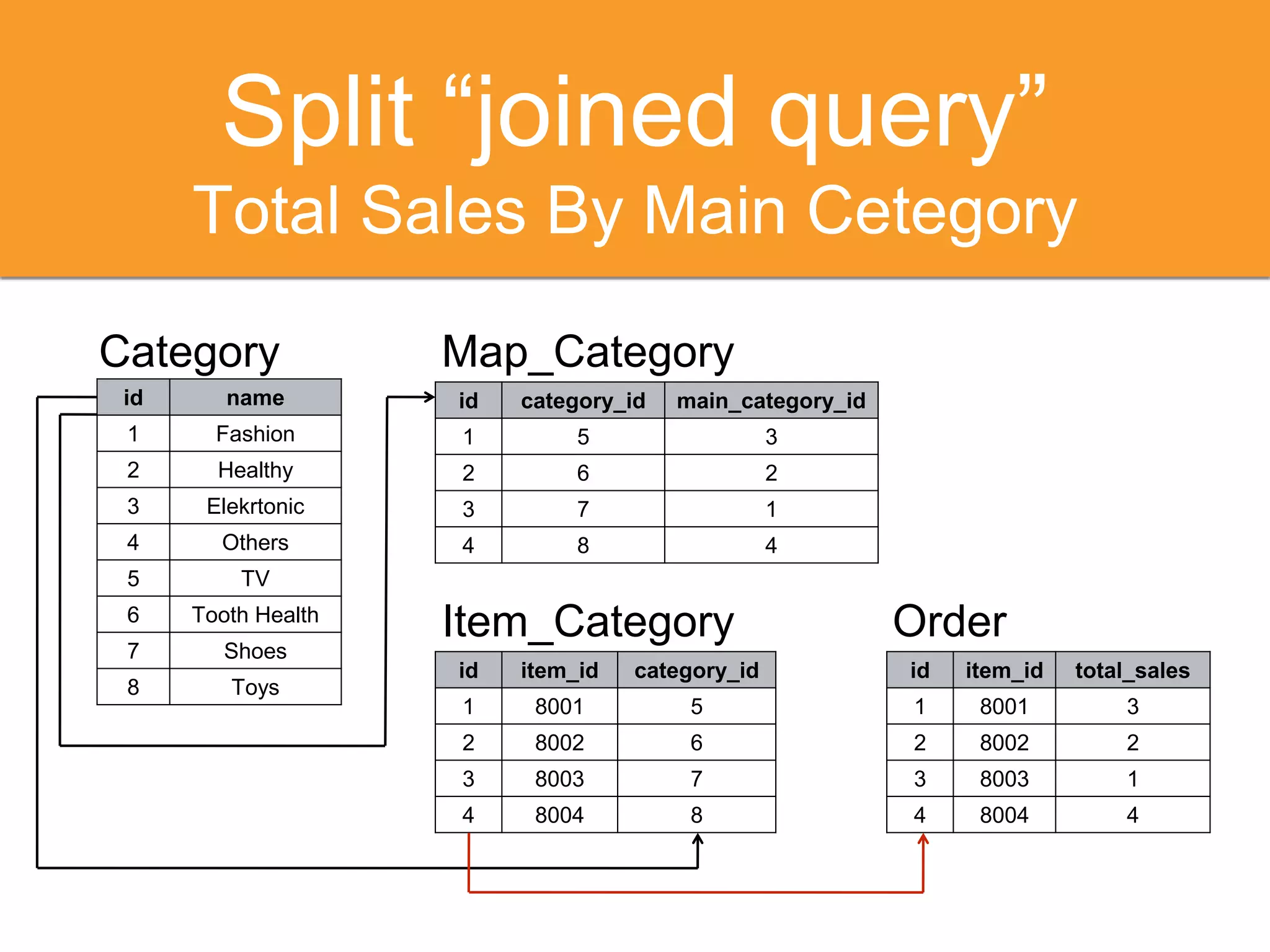 Split “joined query”
Total Sales By Main Cetegory

Category

| id | name |
|---|---|
| 1 | Fashion |
| 2 | Healthy |
| 3 | Elekrtonic |
| 4 | Others |
| 5 | TV |
| 6 | Tooth Health |
| 7 | Shoes |
| 8 | Toys |

Map_Category

| id | category_id | main_category_id |
|---|---|---|
| 1 | 5 | 3 |
| 2 | 6 | 2 |
| 3 | 7 | 1 |
| 4 | 8 | 4 |

Item_Category

| id | item_id | category_id |
|---|---|---|
| 1 | 8001 | 5 |
| 2 | 8002 | 6 |
| 3 | 8003 | 7 |
| 4 | 8004 | 8 |

Order

| id | item_id | total_sales |
|---|---|---|
| 1 | 8001 | 3 |
| 2 | 8002 | 2 |
| 3 | 8003 | 1 |
| 4 | 8004 | 4 |